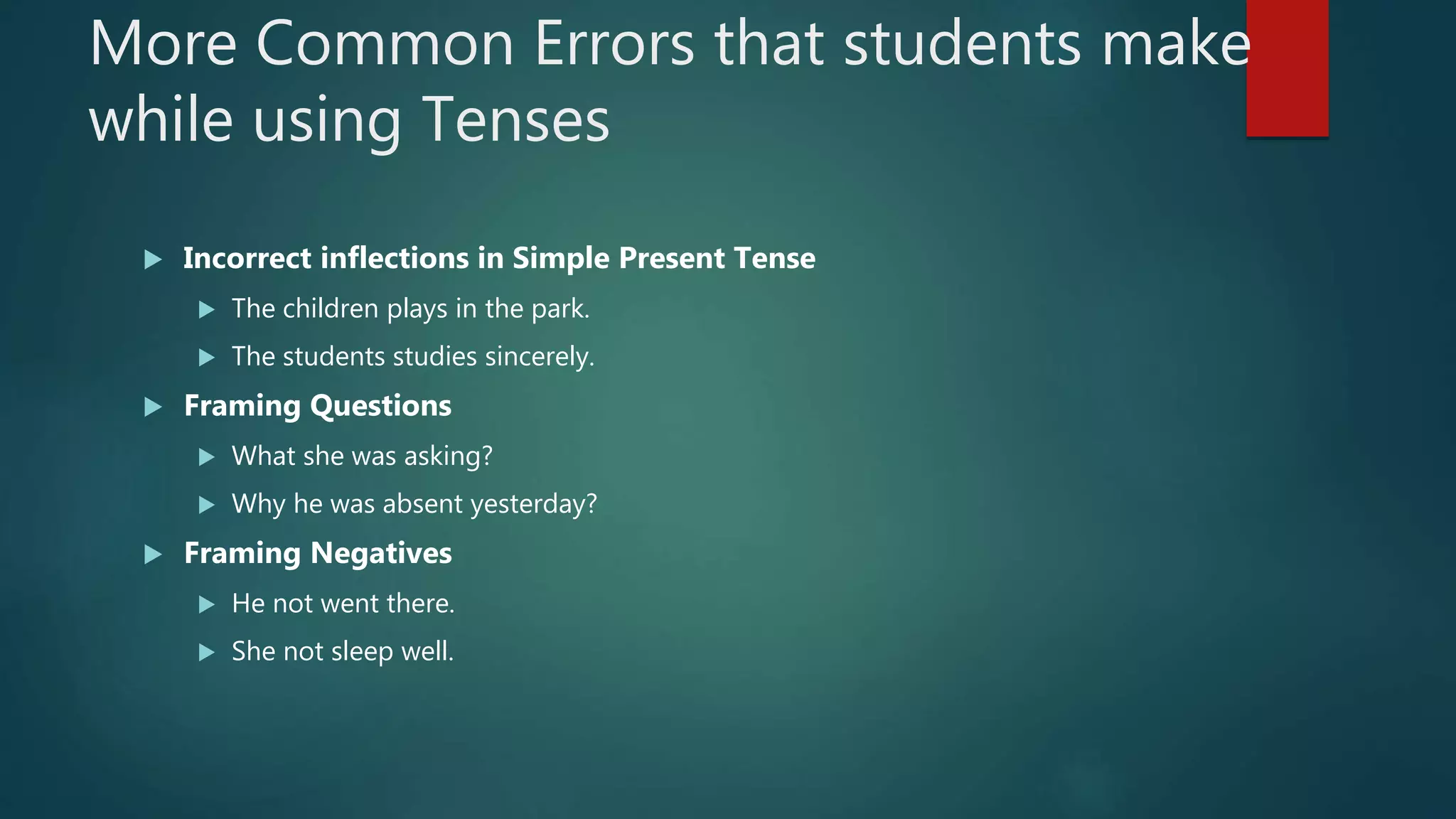 More Common Errors that students make while using Tenses

Incorrect inflections in Simple Present Tense

The children plays in the park.

The students studies sincerely.

Framing Questions

What she was asking?

Why he was absent yesterday?

Framing Negatives

He not went there.

She not sleep well.